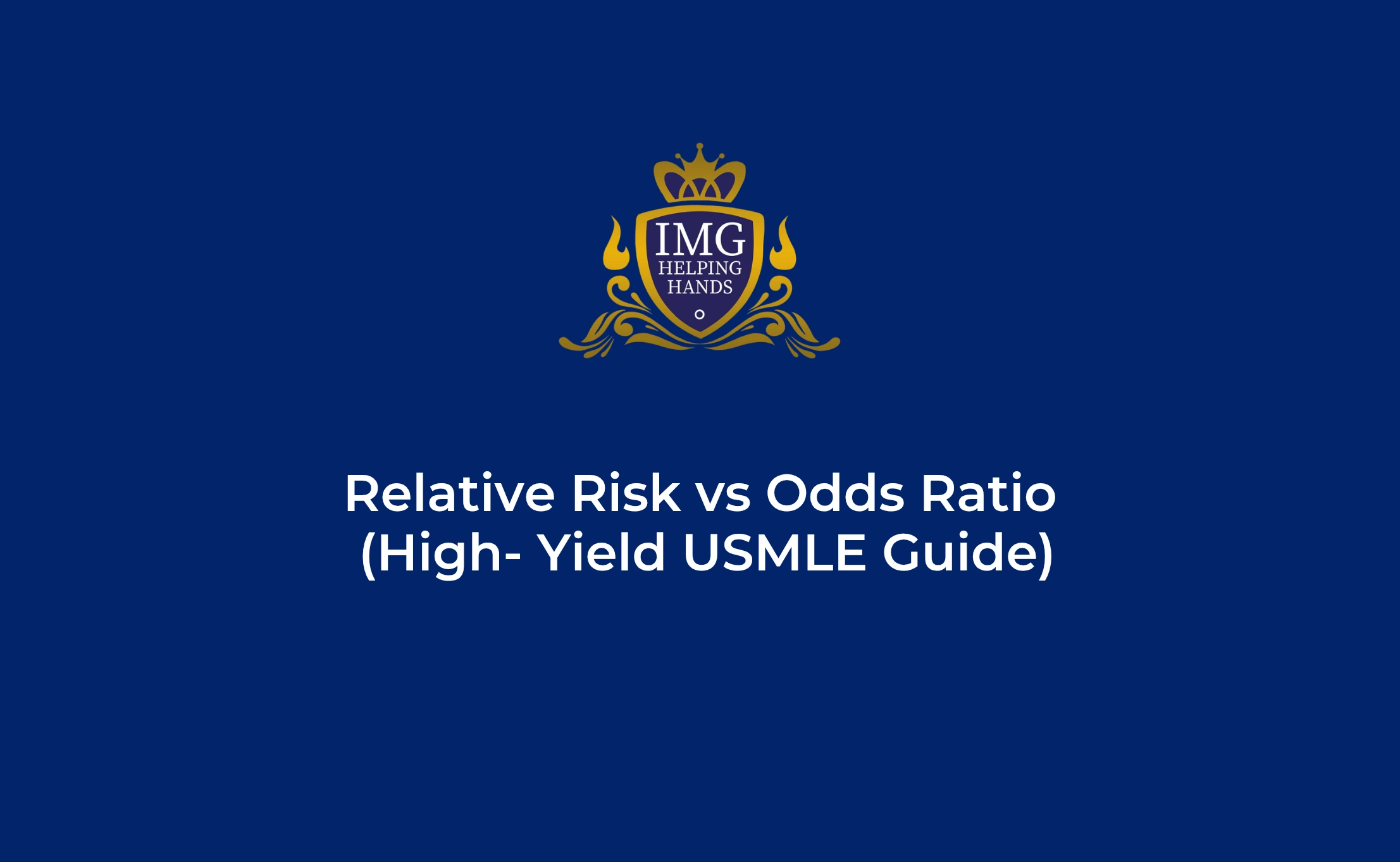 IMG
HELPING
HANDS

Relative Risk vs Odds Ratio
(High- Yield USMLE Guide)